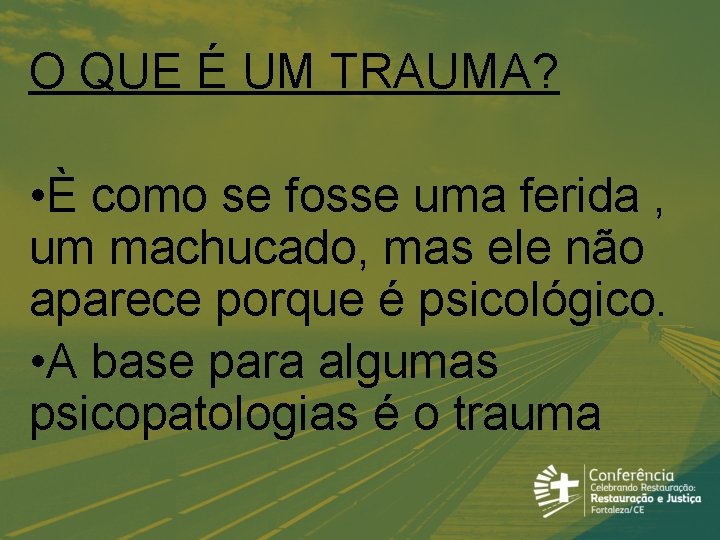 O QUE É UM TRAUMA?

•È como se fosse uma ferida , um machucado, mas ele não aparece porque é psicológico.

•A base para algumas psicopatologias é o trauma

Conferência
Celebrando Restauração:
Restauração e Justiça
Fortaleza/CE